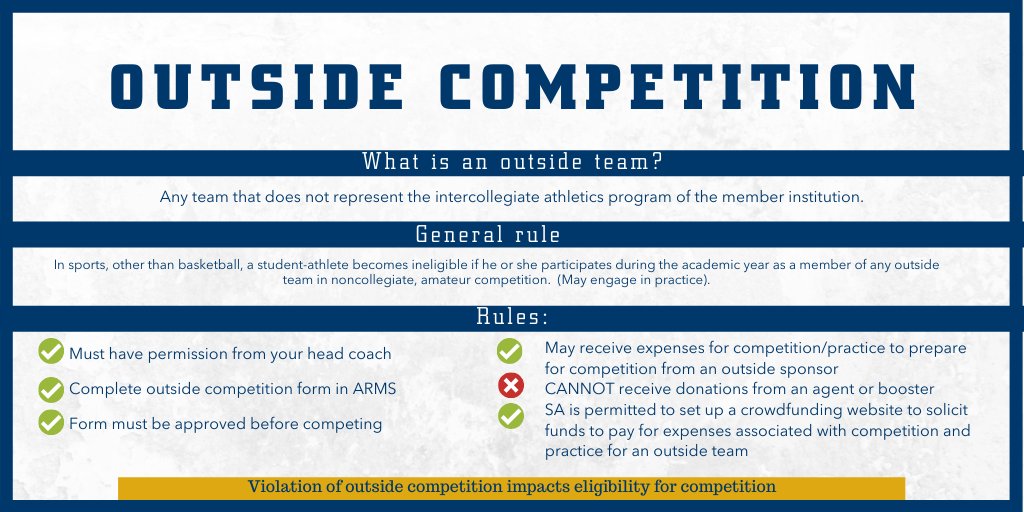 OUTSIDE COMPETITION

What is an outside team?

Any team that does not represent the intercollegiate athletics program of the member institution.

General rule

In sports, other than basketball, a student-athlete becomes ineligible if he or she participates during the academic year as a member of any outside team in noncollegiate, amateur competition. (May engage in practice).

Rules:

Must have permission from your head coach

Complete outside competition form in ARMS

Form must be approved before competing

May receive expenses for competition/practice to prepare for competition from an outside sponsor

CANNOT receive donations from an agent or booster

SA is permitted to set up a crowdfunding website to solicit funds to pay for expenses associated with competition and practice for an outside team

Violation of outside competition impacts eligibility for competition